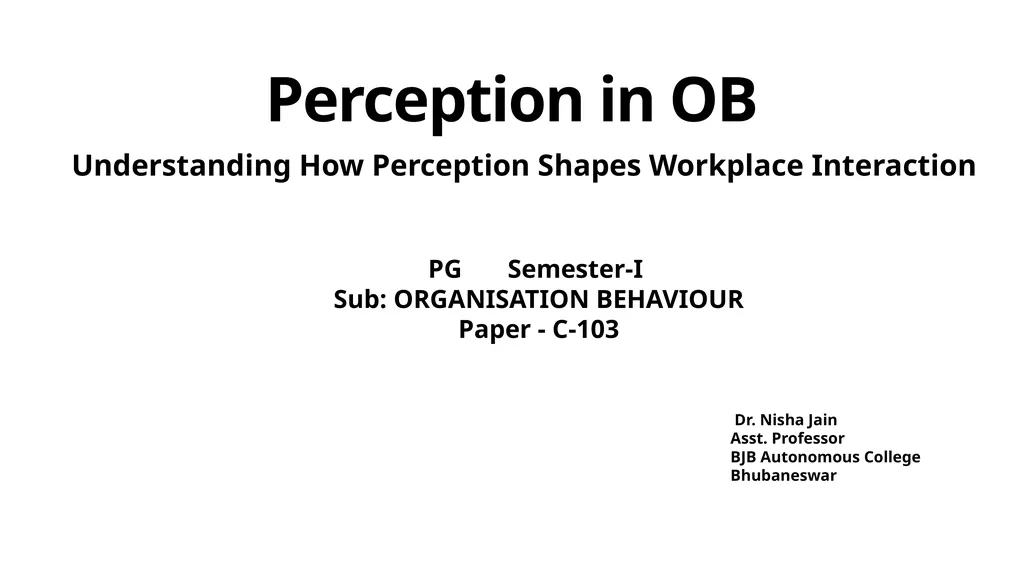 Perception in OB

Understanding How Perception Shapes Workplace Interaction

PG Semester-I
Sub: ORGANISATION BEHAVIOUR
Paper - C-103

Dr. Nisha Jain
Asst. Professor
BJB Autonomous College
Bhubaneswar